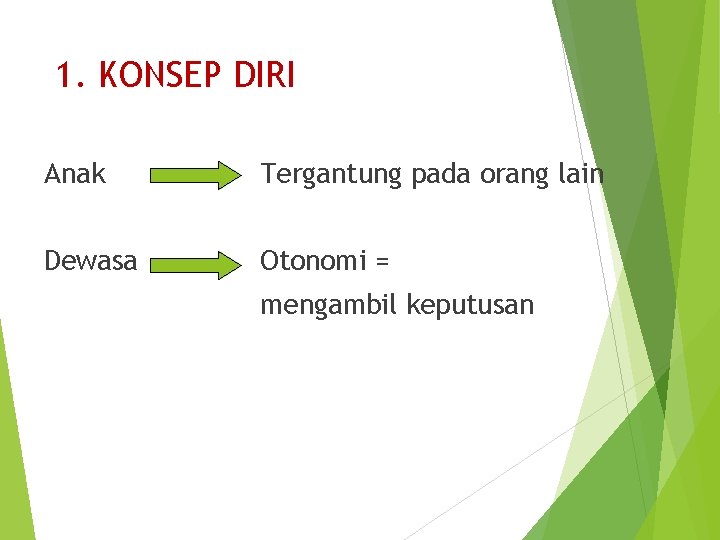 1. KONSEP DIRI

Anak Tergantung pada orang lain

Dewasa Otonomi = mengambil keputusan